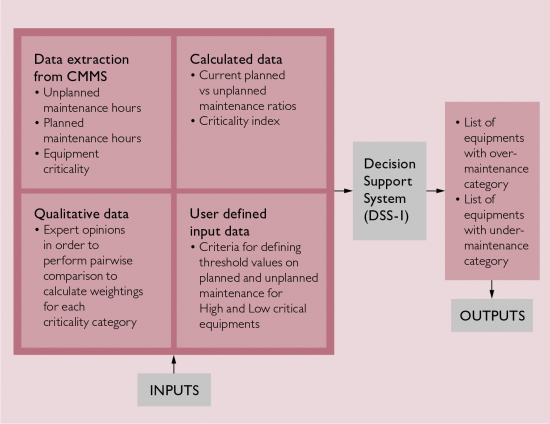 Data extraction from CMMS
• Unplanned maintenance hours
• Planned maintenance hours
• Equipment criticality

Calculated data
• Current planned vs unplanned maintenance ratios
• Criticality index

Qualitative data
• Expert opinions in order to perform pairwise comparison to calculate weightings for each criticality category

User defined input data
• Criteria for defining threshold values on planned and unplanned maintenance for High and Low critical equipments

INPUTS

Decision Support System (DSS-1)

• List of equipments with over-maintenance category
• List of equipments with under-maintenance category

OUTPUTS